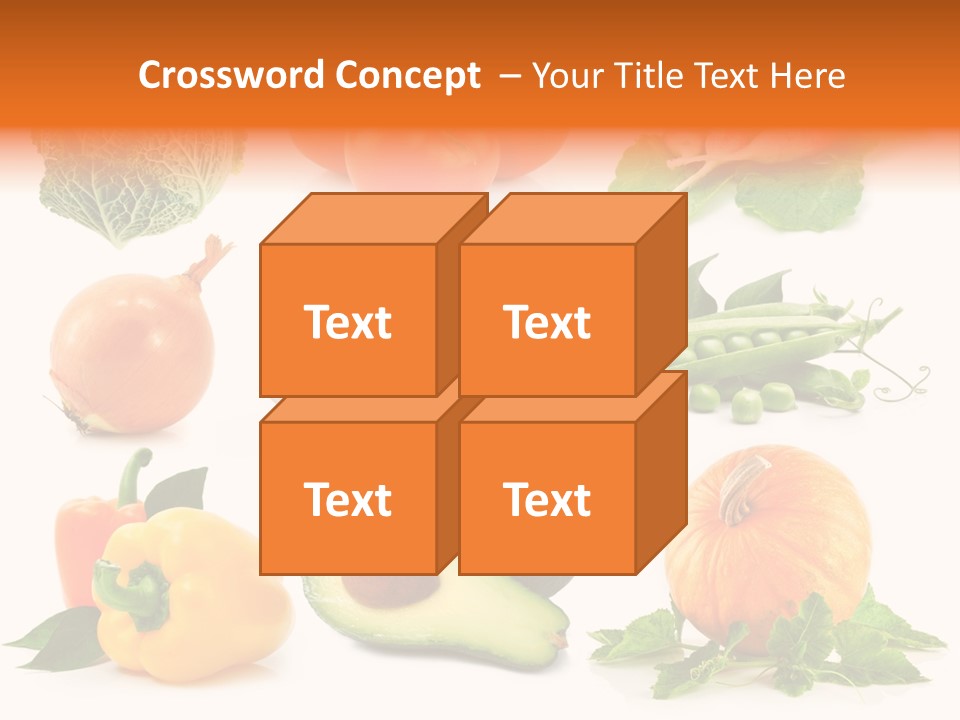 Crossword Concept – Your Title Text Here

Text

Text

Text

Text